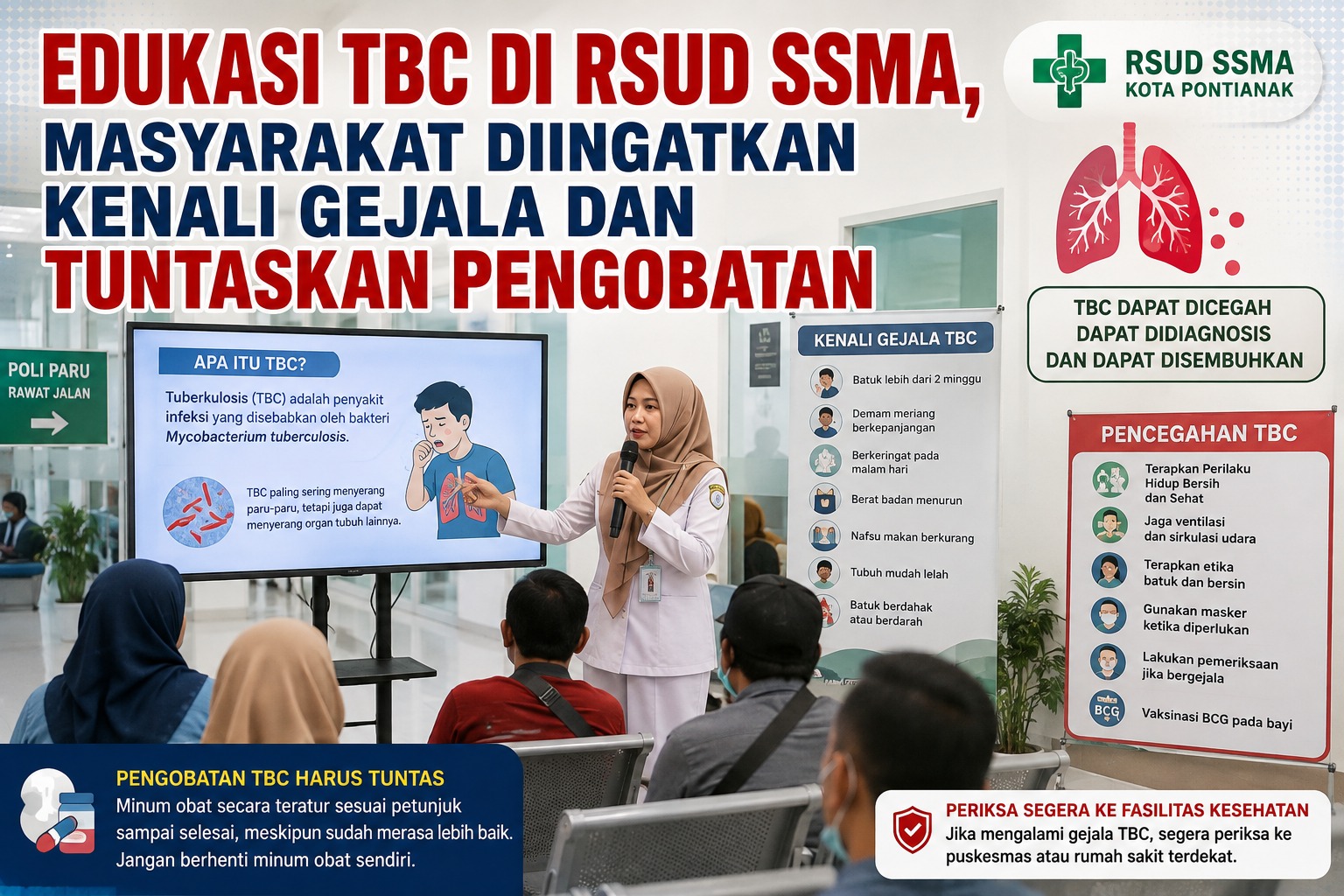 EDUKASI TBC DI RSUD SSMA, MASYARAKAT DIINGATKAN KENALI GEJALA DAN TUNTASKAN PENGOBATAN

RSUD SSMA
KOTA PONTIANAK

TBC DAPAT DICEGAH DAPAT DIDIAGNOSIS DAN DAPAT DISEMBUHKAN

POLI PARU
RAWAT JALAN

APA ITU TBC?

Tuberkulosis (TBC) adalah penyakit infeksi yang disebabkan oleh bakteri Mycobacterium tuberculosis.

TBC paling sering menyerang paru-paru, tetapi juga dapat menyerang organ tubuh lainnya.

KENALI GEJALA TBC

Batuk lebih dari 2 minggu

Demam meriang berkepanjangan

Berkeringat pada malam hari

Berat badan menurun

Nafsu makan berkurang

Tubuh mudah lelah

Batuk berdahak atau berdarah

PENCEGAHAN TBC

Terapkan Perilaku Hidup Bersih dan Sehat

Jaga ventilasi dan sirkulasi udara

Terapkan etika batuk dan bersin

Gunakan masker ketika diperlukan

Lakukan pemeriksaan jika bergejala

BCG

Vaksinasi BCG pada bayi

PENGOBATAN TBC HARUS TUNTAS

Minum obat secara teratur sesuai petunjuk sampai selesai, meskipun sudah merasa lebih baik. Jangan berhenti minum obat sendiri.

PERIKSA SEGERA KE FASILITAS KESEHATAN

Jika mengalami gejala TBC, segera periksa ke puskesmas atau rumah sakit terdekat.